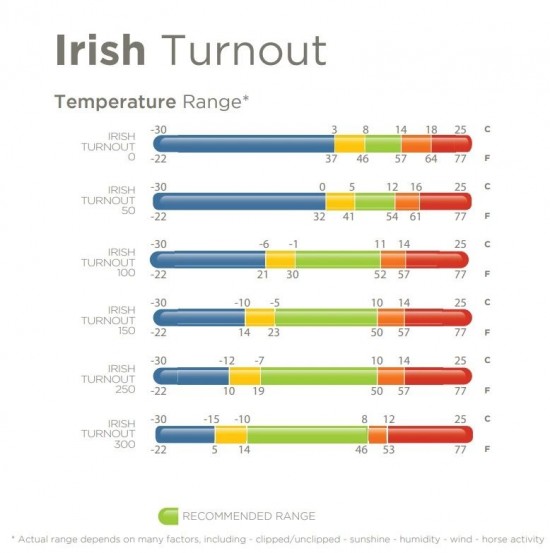 Irish Turnout

Temperature Range*

IRISH TURNOUT 0
-30 3 8 14 18 25 C
-22 37 46 57 64 77 F

IRISH TURNOUT 50
-30 0 5 12 16 25 C
-22 32 41 54 61 77 F

IRISH TURNOUT 100
-30 -6 -1 11 14 25 C
-22 21 30 52 57 77 F

IRISH TURNOUT 150
-30 -10 -5 10 14 25 C
-22 14 23 50 57 77 F

IRISH TURNOUT 250
-30 -12 -7 10 14 25 C
-22 10 19 50 57 77 F

IRISH TURNOUT 300
-30 -15 -10 8 12 25 C
-22 5 14 46 53 77 F

RECOMMENDED RANGE

* Actual range depends on many factors, including - clipped/unclipped - sunshine - humidity - wind - horse activity